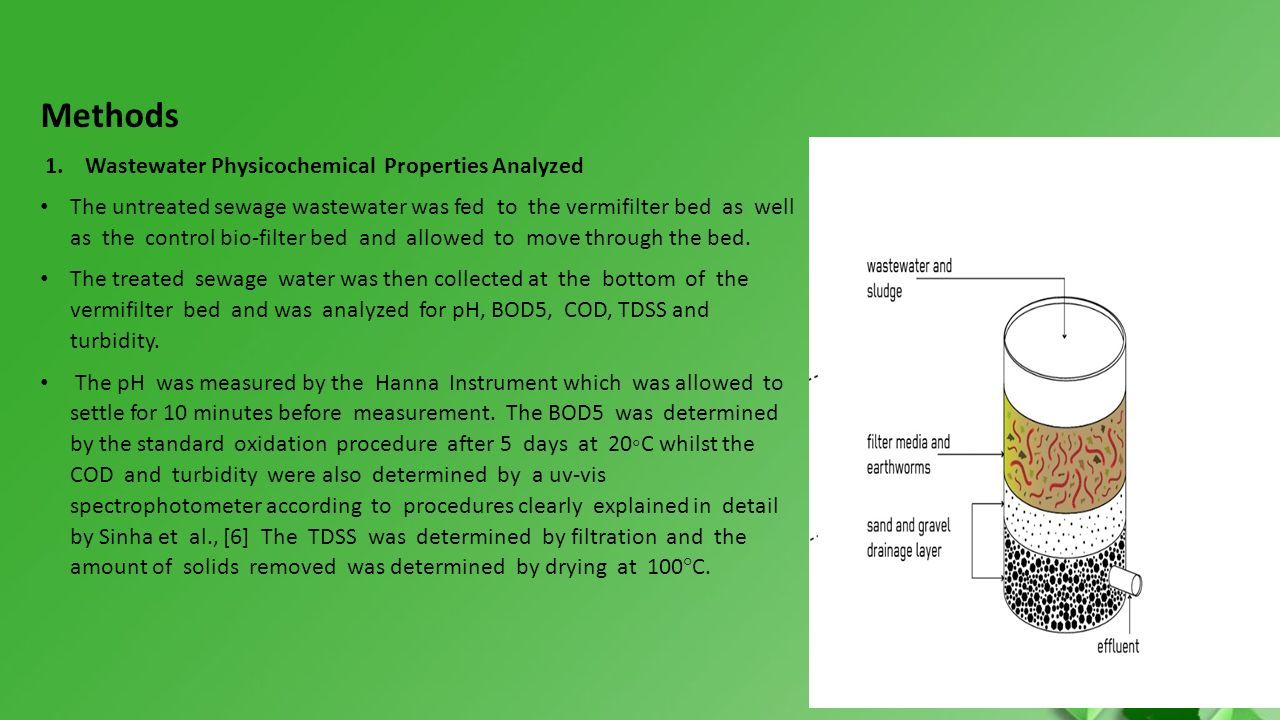 Methods

1. Wastewater Physicochemical Properties Analyzed

• The untreated sewage wastewater was fed to the vermifilter bed as well as the control bio-filter bed and allowed to move through the bed.

• The treated sewage water was then collected at the bottom of the vermifilter bed and was analyzed for pH, BOD5, COD, TDSS and turbidity.

• The pH was measured by the Hanna Instrument which was allowed to settle for 10 minutes before measurement. The BOD5 was determined by the standard oxidation procedure after 5 days at 20◦C whilst the COD and turbidity were also determined by a uv-vis spectrophotometer according to procedures clearly explained in detail by Sinha et al., [6] The TDSS was determined by filtration and the amount of solids removed was determined by drying at 100°C.

wastewater and sludge

filter media and earthworms

sand and gravel drainage layer

effluent